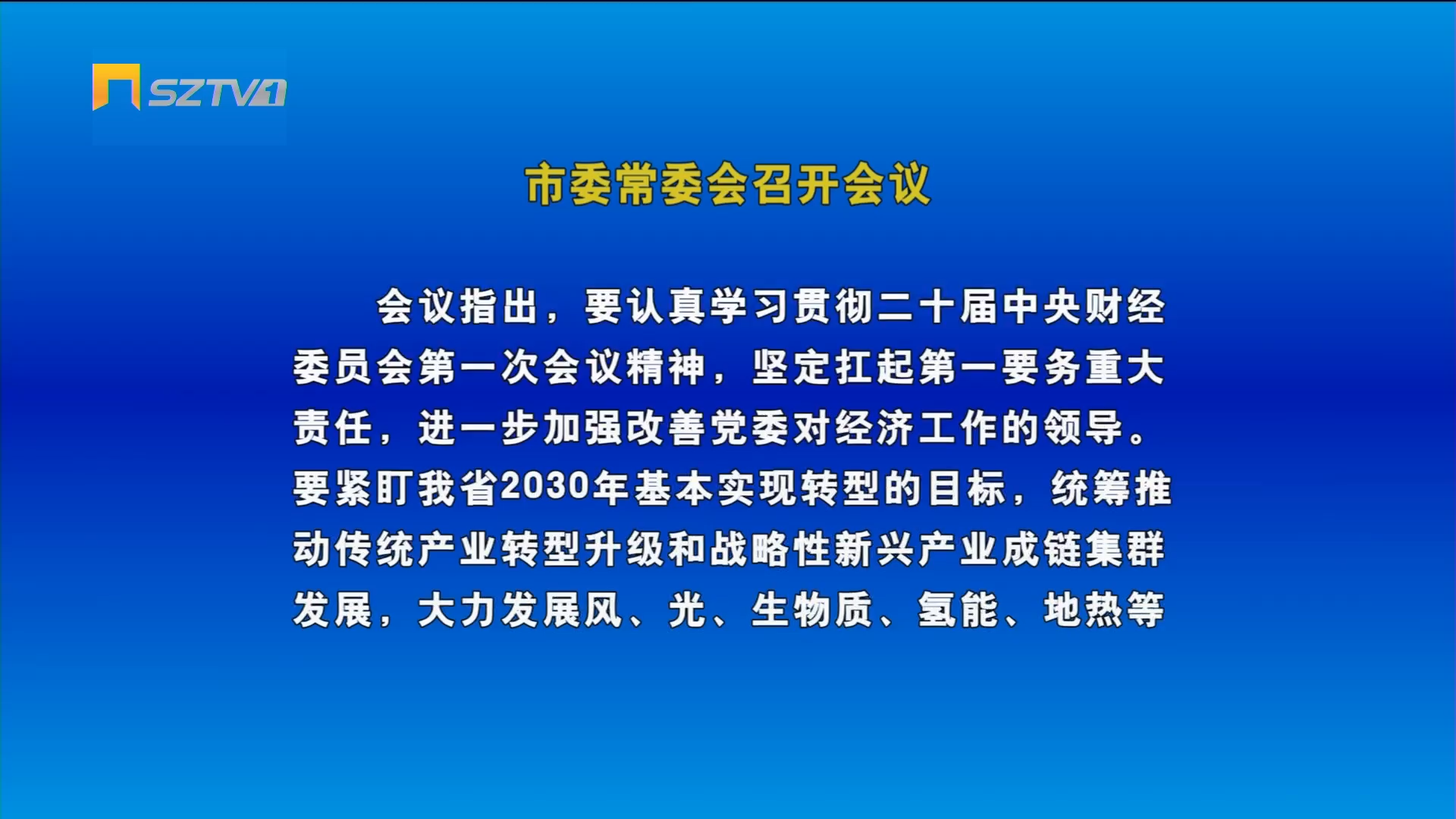 SZTV1

市委常委会召开会议

会议指出，要认真学习贯彻二十届中央财经委员会第一次会议精神，坚定扛起第一要务重大责任，进一步加强改善党委对经济工作的领导。要紧盯我省2030年基本实现转型的目标，统筹推动传统产业转型升级和战略性新兴产业成链集群发展，大力发展风、光、生物质、氢能、地热等